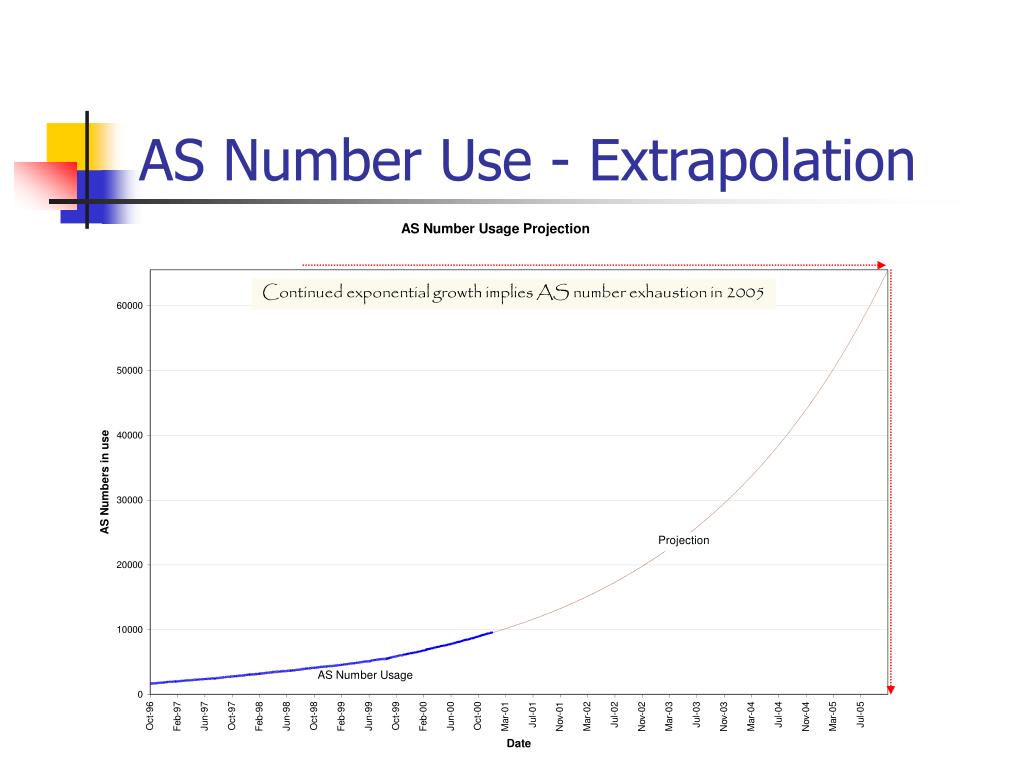 AS Number Use - Extrapolation

AS Number Usage Projection

Continued exponential growth implies AS number exhaustion in 2005

AS Numbers in use

60000
50000
40000
30000
20000
10000
0

Projection

AS Number Usage

Oct-96 Feb-97 Jun-97 Oct-97 Feb-98 Jun-98 Oct-98 Feb-99 Jun-99 Oct-99 Feb-00 Jun-00 Oct-00 Mar-01 Jul-01 Nov-01 Mar-02 Jul-02 Nov-02 Mar-03 Jul-03 Nov-03 Mar-04 Jul-04 Nov-04 Mar-05 Jul-05

Date